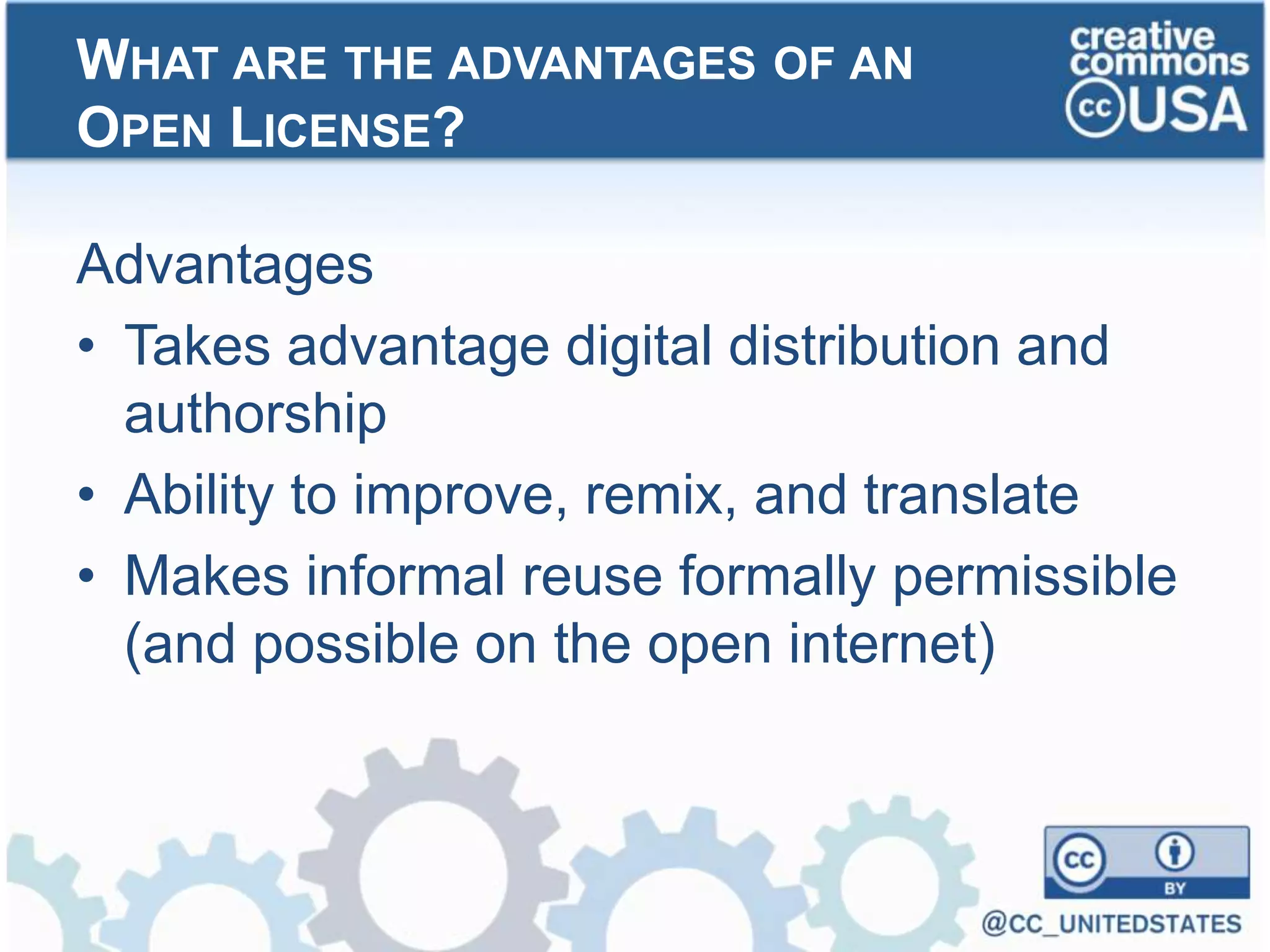 WHAT ARE THE ADVANTAGES OF AN OPEN LICENSE?

creative commons cc USA

Advantages

• Takes advantage digital distribution and authorship
• Ability to improve, remix, and translate
• Makes informal reuse formally permissible (and possible on the open internet)

cc BY

@CC_UNITEDSTATES